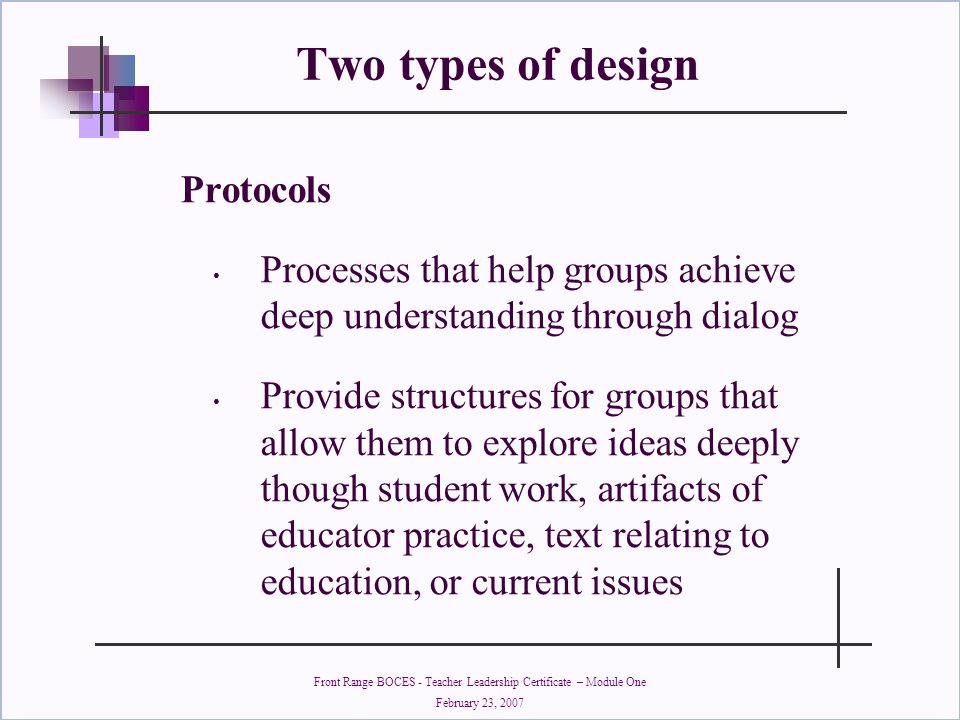 Two types of design

Protocols

• Processes that help groups achieve deep understanding through dialog

• Provide structures for groups that allow them to explore ideas deeply though student work, artifacts of educator practice, text relating to education, or current issues

Front Range BOCES - Teacher Leadership Certificate – Module One
February 23, 2007